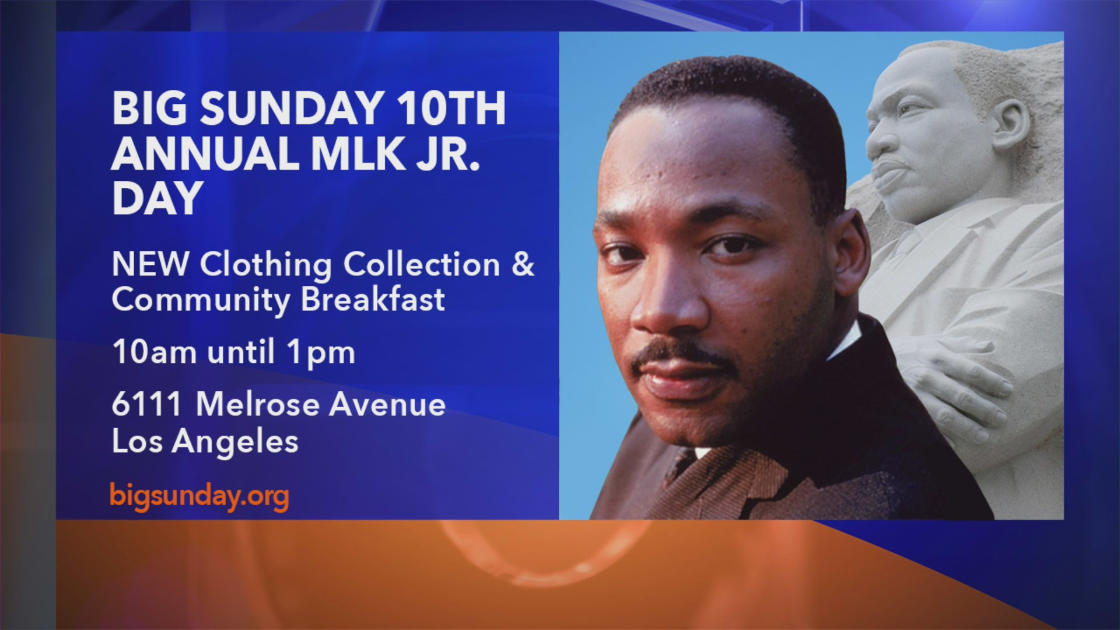 BIG SUNDAY 10TH ANNUAL MLK JR. DAY

NEW Clothing Collection & Community Breakfast

10am until 1pm

6111 Melrose Avenue
Los Angeles

bigsunday.org